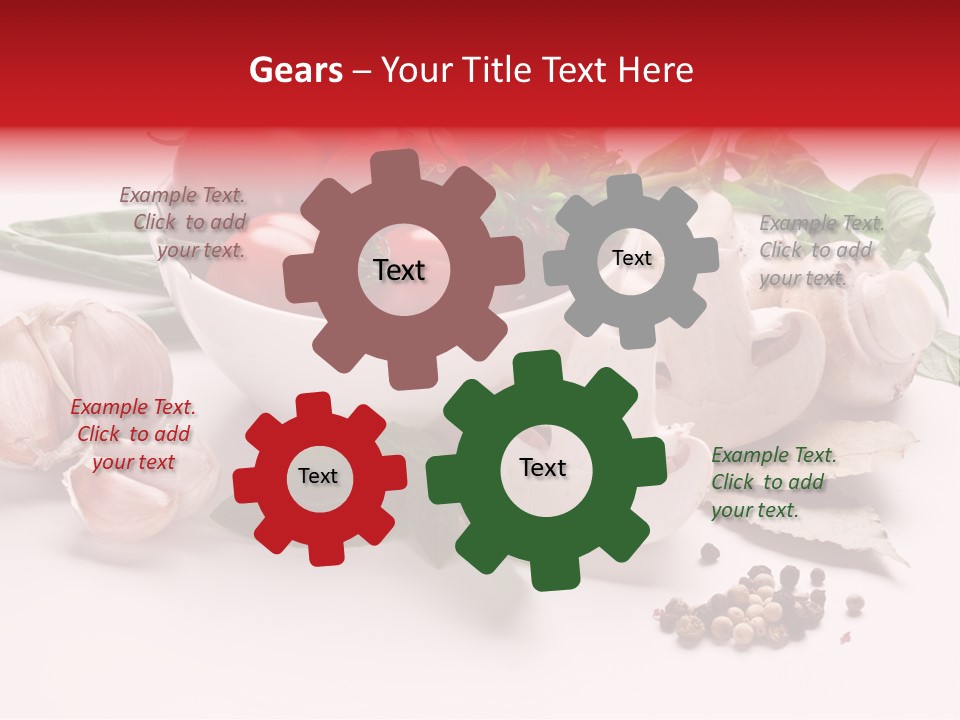 Gears – Your Title Text Here

Example Text. Click to add your text.

Text

Text

Example Text. Click to add your text.

Example Text. Click to add your text

Text

Text

Example Text. Click to add your text.